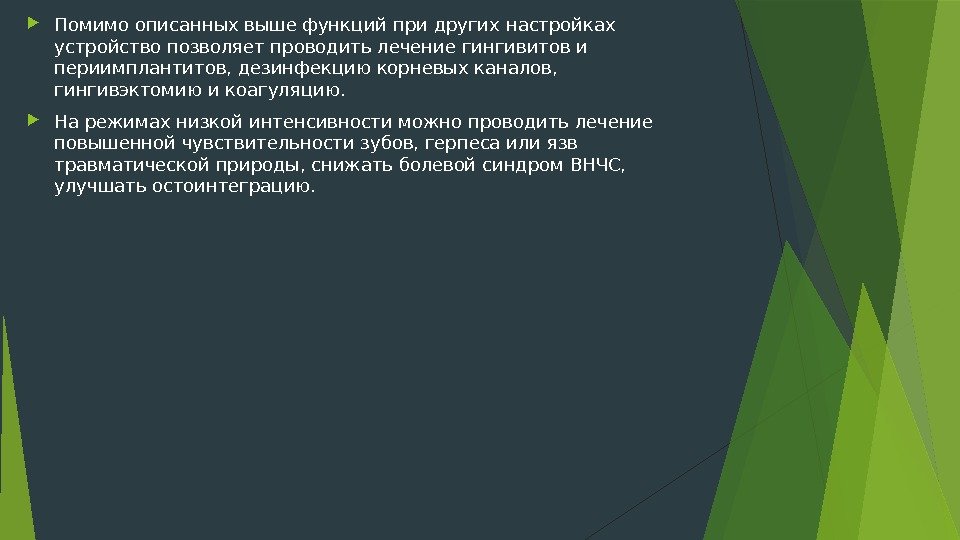 Помимо описанных выше функций при других настройках устройство позволяет проводить лечение гингивитов и периимплантитов, дезинфекцию корневых каналов, гингивэктомию и коагуляцию.

На режимах низкой интенсивности можно проводить лечение повышенной чувствительности зубов, герпеса или язв травматической природы, снижать болевой синдром ВНЧС, улучшать остоинтеграцию.